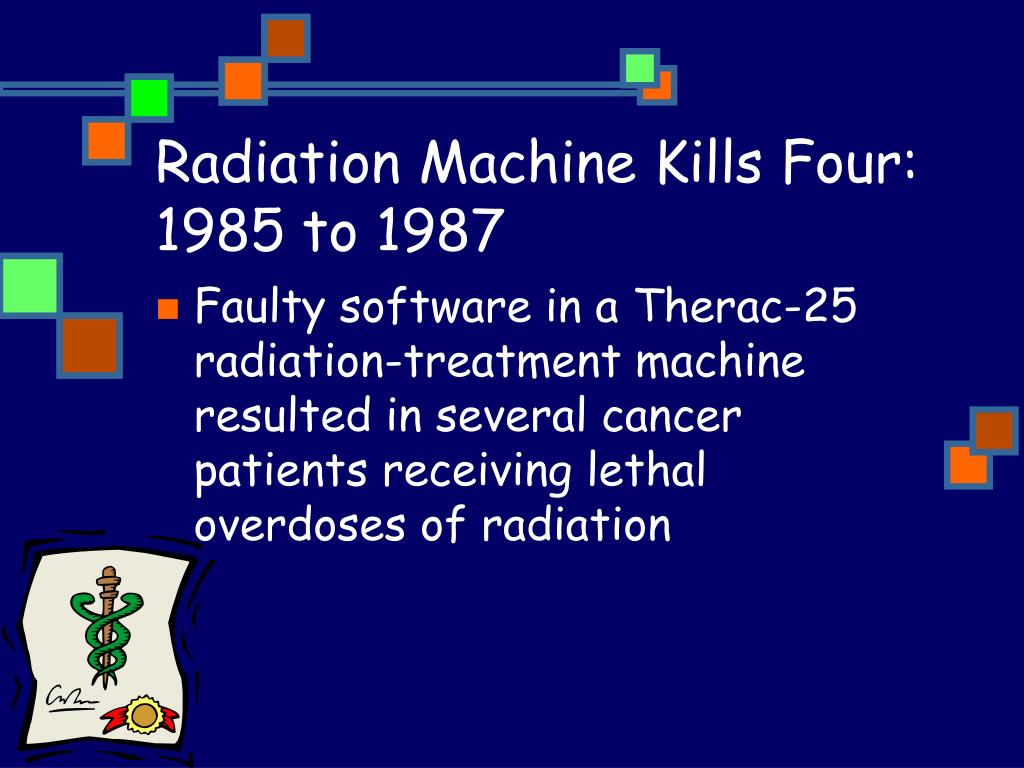 Radiation Machine Kills Four: 1985 to 1987

Faulty software in a Therac-25 radiation-treatment machine resulted in several cancer patients receiving lethal overdoses of radiation